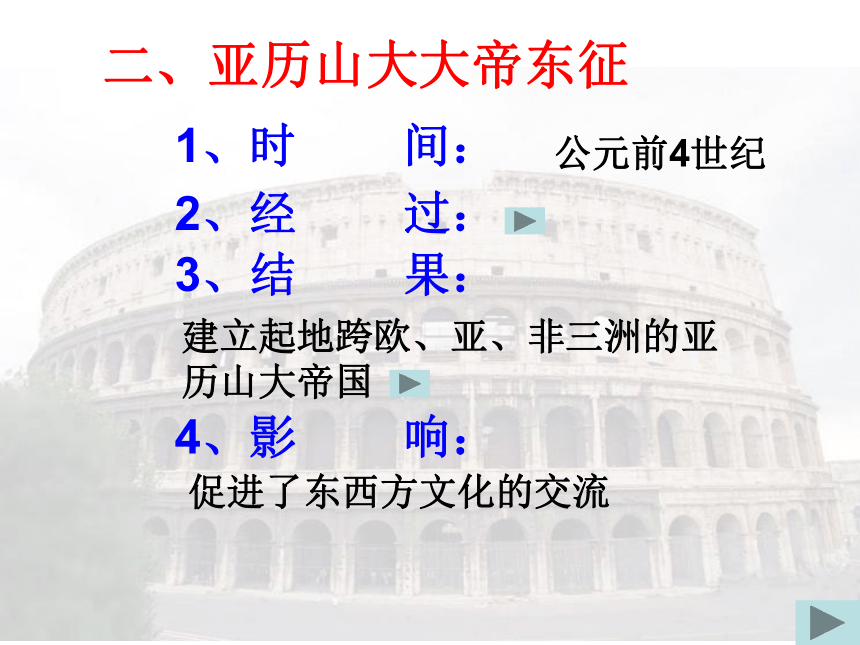 二、亚历山大大帝东征

1、时　　间：　公元前4世纪

2、经　　过：

3、结　　果：

建立起地跨欧、亚、非三洲的亚历山大帝国

4、影　　响：

促进了东西方文化的交流